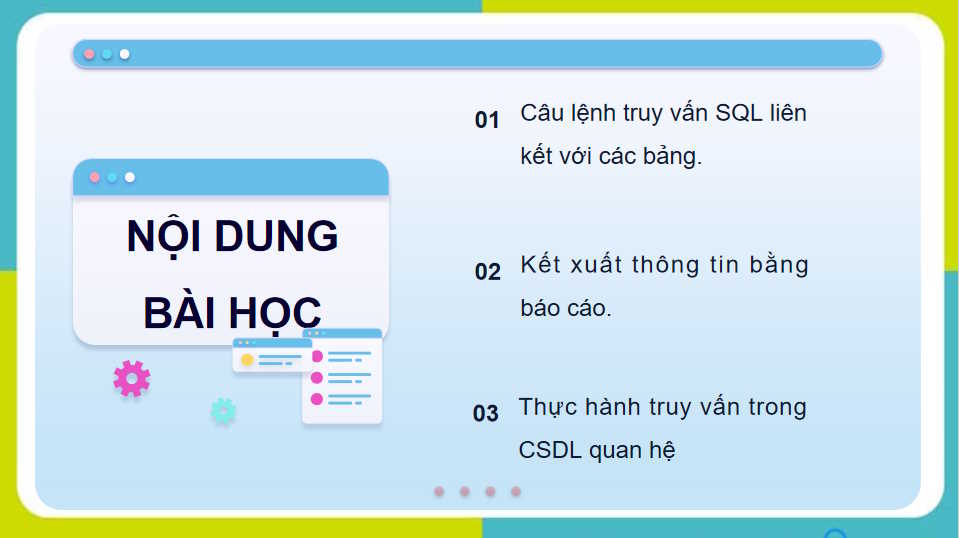 NỘI DUNG BÀI HỌC

01 Câu lệnh truy vấn SQL liên kết với các bảng.

02 Kết xuất thông tin bằng báo cáo.

03 Thực hành truy vấn trong CSDL quan hệ